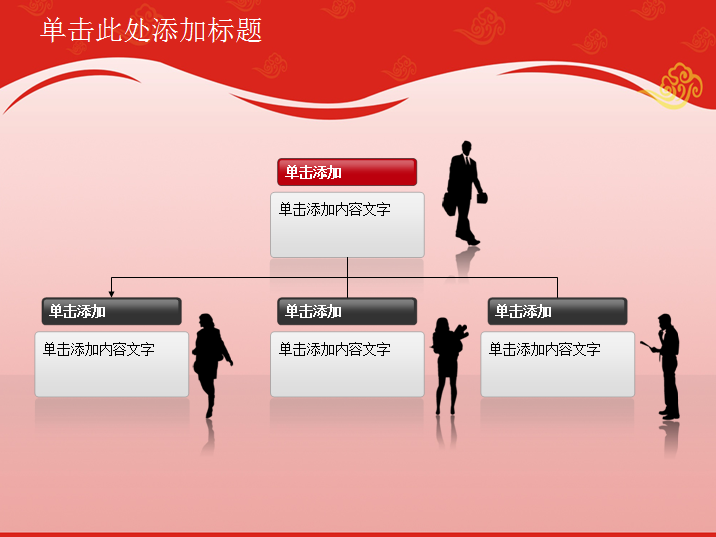 单击此处添加标题

单击添加

单击添加内容文字

单击添加

单击添加内容文字

单击添加

单击添加内容文字

单击添加

单击添加内容文字